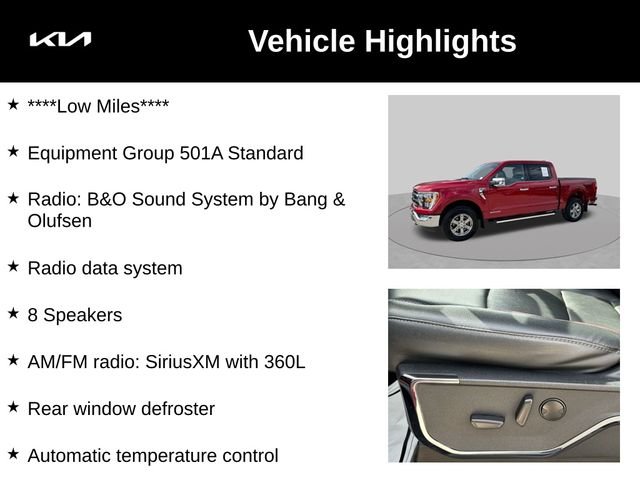 KIA

Vehicle Highlights

★ ****Low Miles****

★ Equipment Group 501A Standard

★ Radio: B&O Sound System by Bang & Olufsen

★ Radio data system

★ 8 Speakers

★ AM/FM radio: SiriusXM with 360L

★ Rear window defroster

★ Automatic temperature control